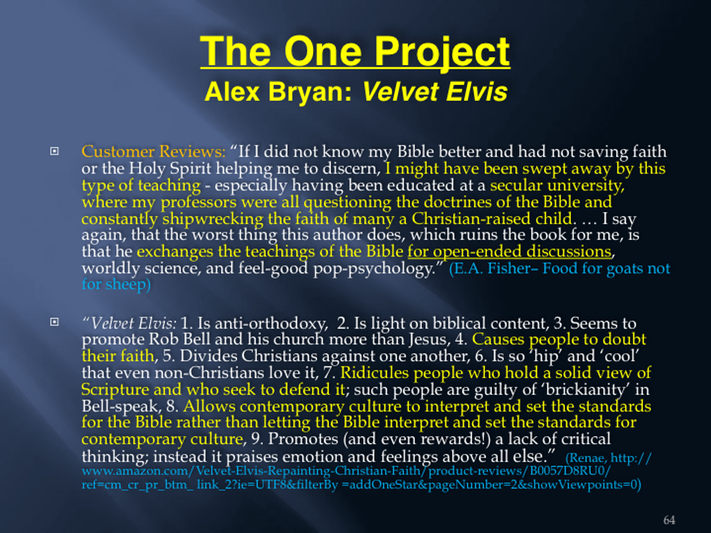 The One Project
Alex Bryan: Velvet Elvis

Customer Reviews: “If I did not know my Bible better and had not saving faith or the Holy Spirit helping me to discern, I might have been swept away by this type of teaching - especially having been educated at a secular university, where my professors were all questioning the doctrines of the Bible and constantly shipwrecking the faith of many a Christian-raised child. … I say again, that the worst thing this author does, which ruins the book for me, is that he exchanges the teachings of the Bible for open-ended discussions, worldly science, and feel-good pop-psychology.” (E.A. Fisher– Food for goats not for sheep)

“Velvet Elvis: 1. Is anti-orthodoxy, 2. Is light on biblical content, 3. Seems to promote Rob Bell and his church more than Jesus, 4. Causes people to doubt their faith, 5. Divides Christians against one another, 6. Is so ‘hip’ and ‘cool’ that even non-Christians love it, 7. Ridicules people who hold a solid view of Scripture and who seek to defend it; such people are guilty of ‘brickianity’ in Bell-speak, 8. Allows contemporary culture to interpret and set the standards for the Bible rather than letting the Bible interpret and set the standards for contemporary culture, 9. Promotes (and even rewards!) a lack of critical thinking; instead it praises emotion and feelings above all else.” (Renae, http://www.amazon.com/Velvet-Elvis-Repainting-Christian-Faith/product-reviews/B0057D8RU0/ref=cm_cr_pr_btm_ link_2?ie=UTF8&filterBy =addOneStar&pageNumber=2&showViewpoints=0)

64